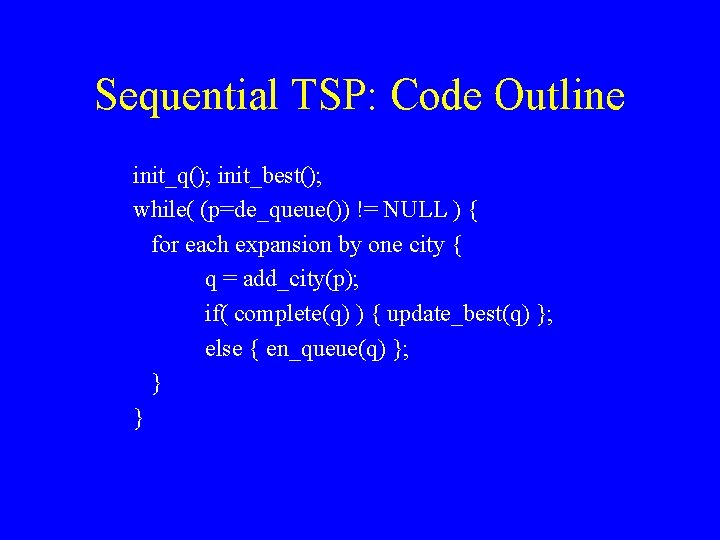 Sequential TSP: Code Outline

init_q(); init_best();
while( (p=de_queue()) != NULL ) {
for each expansion by one city {
q = add_city(p);
if( complete(q) ) { update_best(q) };
else { en_queue(q) };
}
}